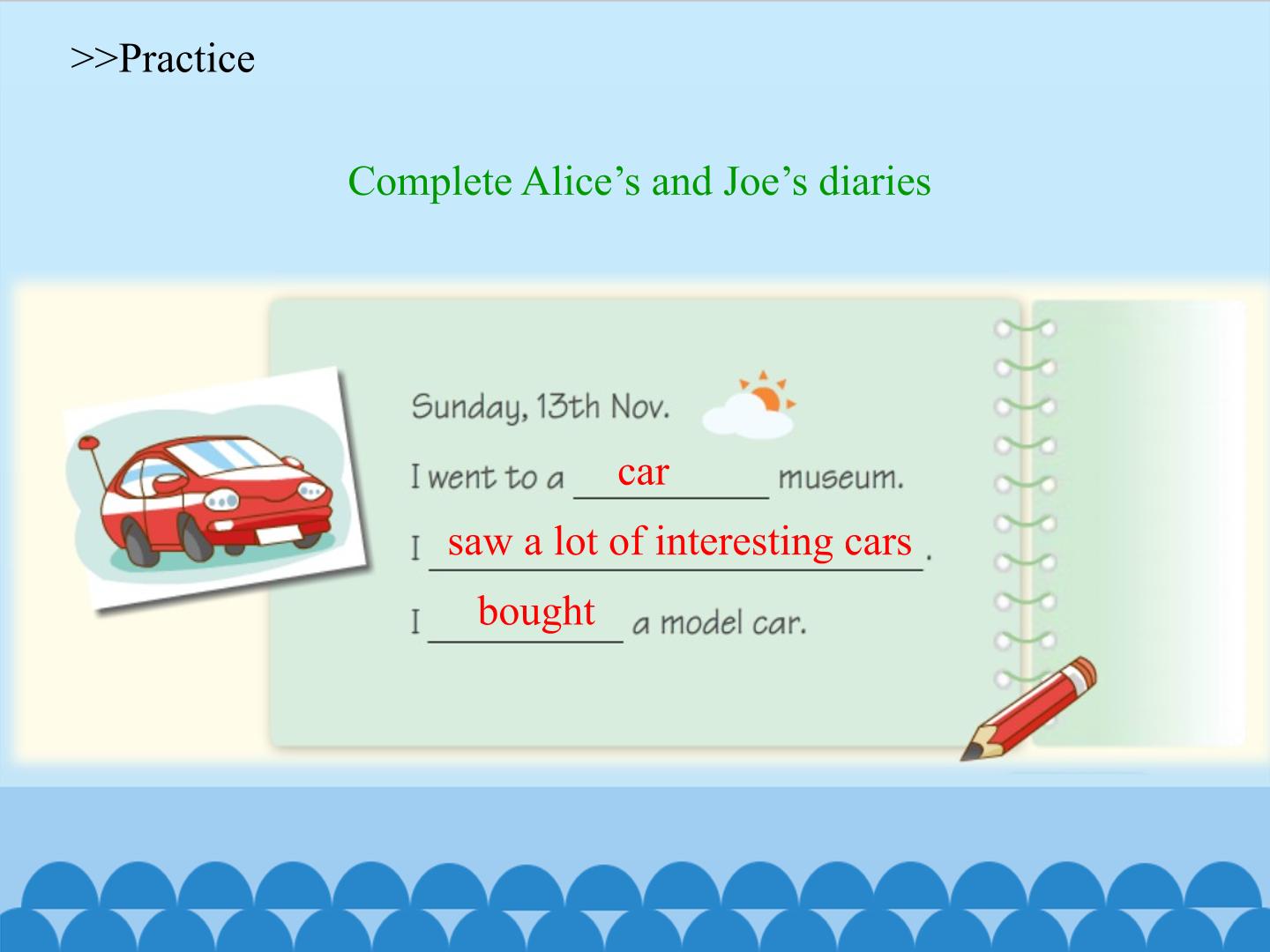 >>Practice

Complete Alice’s and Joe’s diaries

Sunday, 13th Nov.

I went to a car museum.

I saw a lot of interesting cars.

I bought a model car.